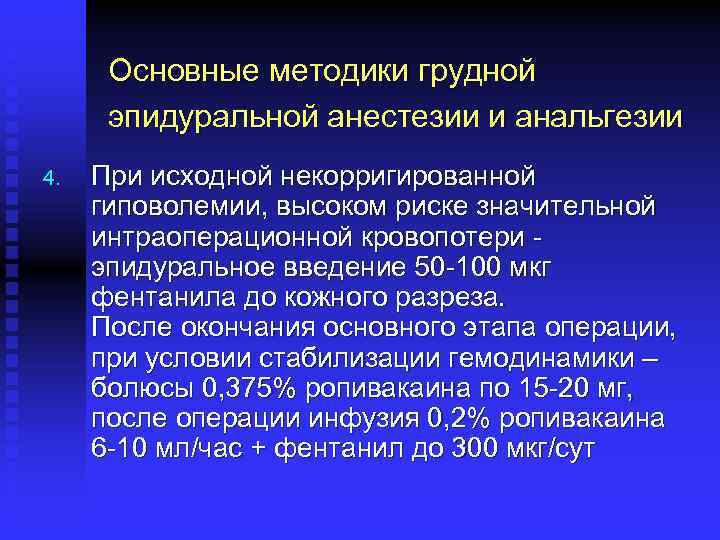 Основные методики грудной эпидуральной анестезии и анальгезии

4. При исходной некорригированной гиповолемии, высоком риске значительной интраоперационной кровопотери - эпидуральное введение 50-100 мкг фентанила до кожного разреза.
После окончания основного этапа операции, при условии стабилизации гемодинамики – болюсы 0,375% ропивакаина по 15-20 мг, после операции инфузия 0,2% ропивакаина 6-10 мл/час + фентанил до 300 мкг/сут